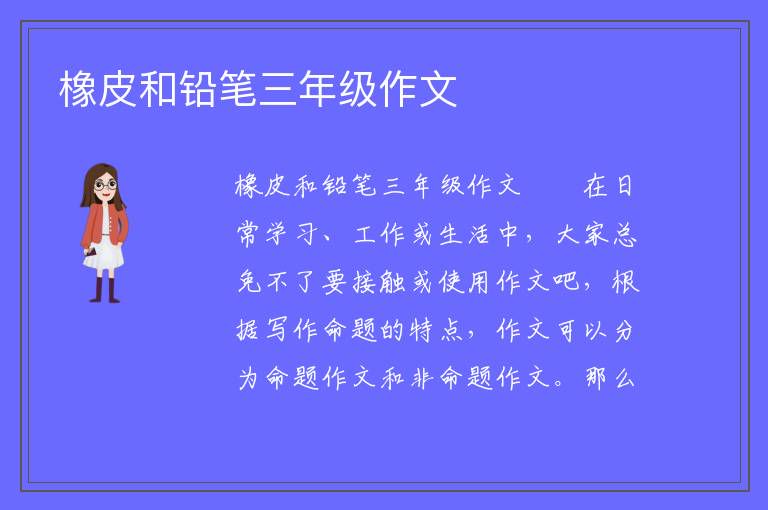 橡皮和铅笔三年级作文

橡皮和铅笔三年级作文　　在日常学习、工作或生活中，大家总免不了要接触或使用作文吧，根据写作命题的特点，作文可以分为命题作文和非命题作文。那么